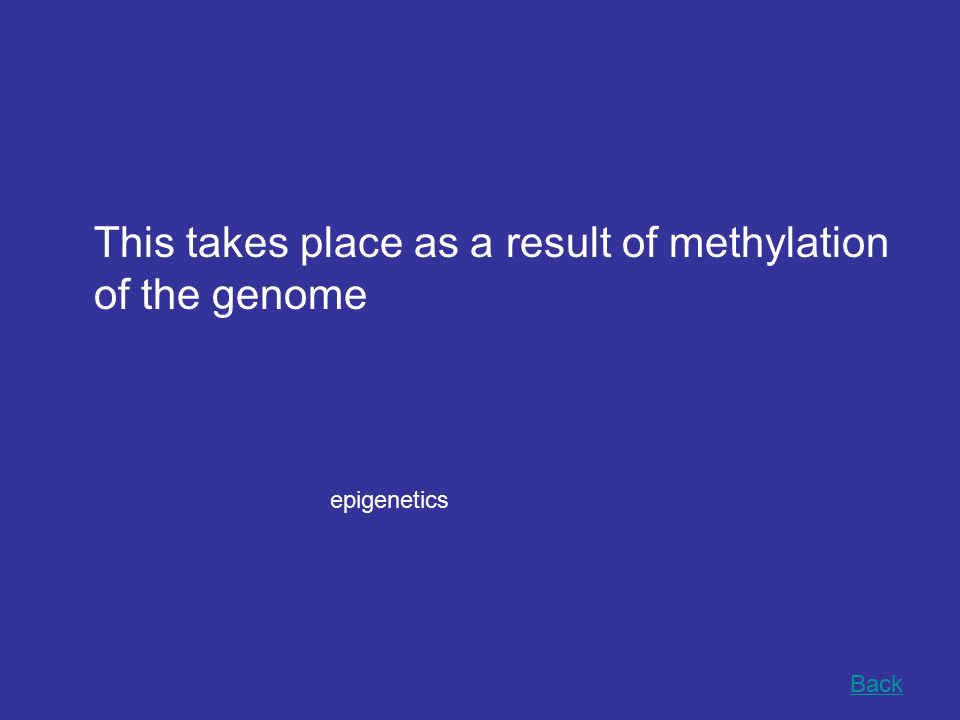 This takes place as a result of methylation of the genome

epigenetics

Back